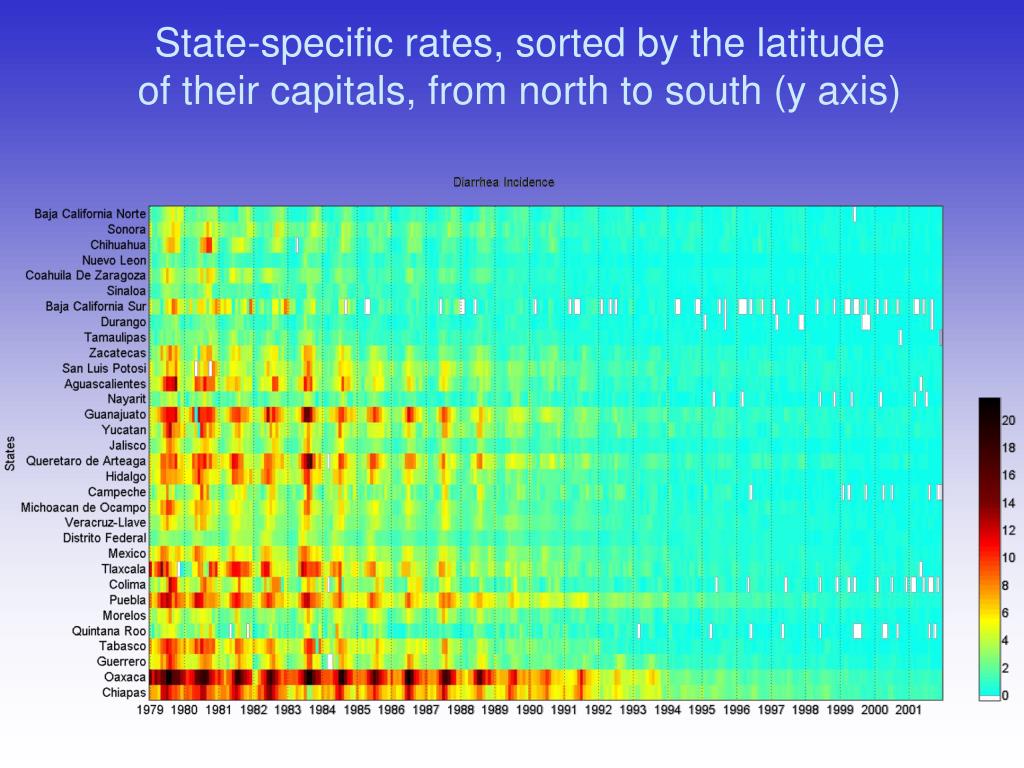 State-specific rates, sorted by the latitude of their capitals, from north to south (y axis)

Diarrhea Incidence

States

Baja California Norte
Sonora
Chihuahua
Nuevo Leon
Coahuila De Zaragoza
Sinaloa
Baja California Sur
Durango
Tamaulipas
Zacatecas
San Luis Potosi
Aguascalientes
Nayarit
Guanajuato
Yucatan
Jalisco
Queretaro de Arteaga
Hidalgo
Campeche
Michoacan de Ocampo
Veracruz-Llave
Distrito Federal
Mexico
Tlaxcala
Colima
Puebla
Morelos
Quintana Roo
Tabasco
Guerrero
Oaxaca
Chiapas

1979 1980 1981 1982 1983 1984 1985 1986 1987 1988 1989 1990 1991 1992 1993 1994 1995 1996 1997 1998 1999 2000 2001

20
18
16
14
12
10
8
6
4
2
0